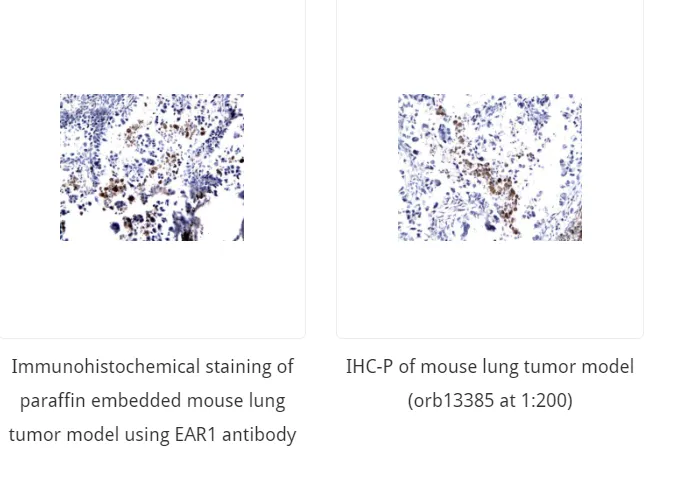 Immunohistochemical staining of paraffin embedded mouse lung tumor model using EAR1 antibody

IHC-P of mouse lung tumor model (orb13385 at 1:200)